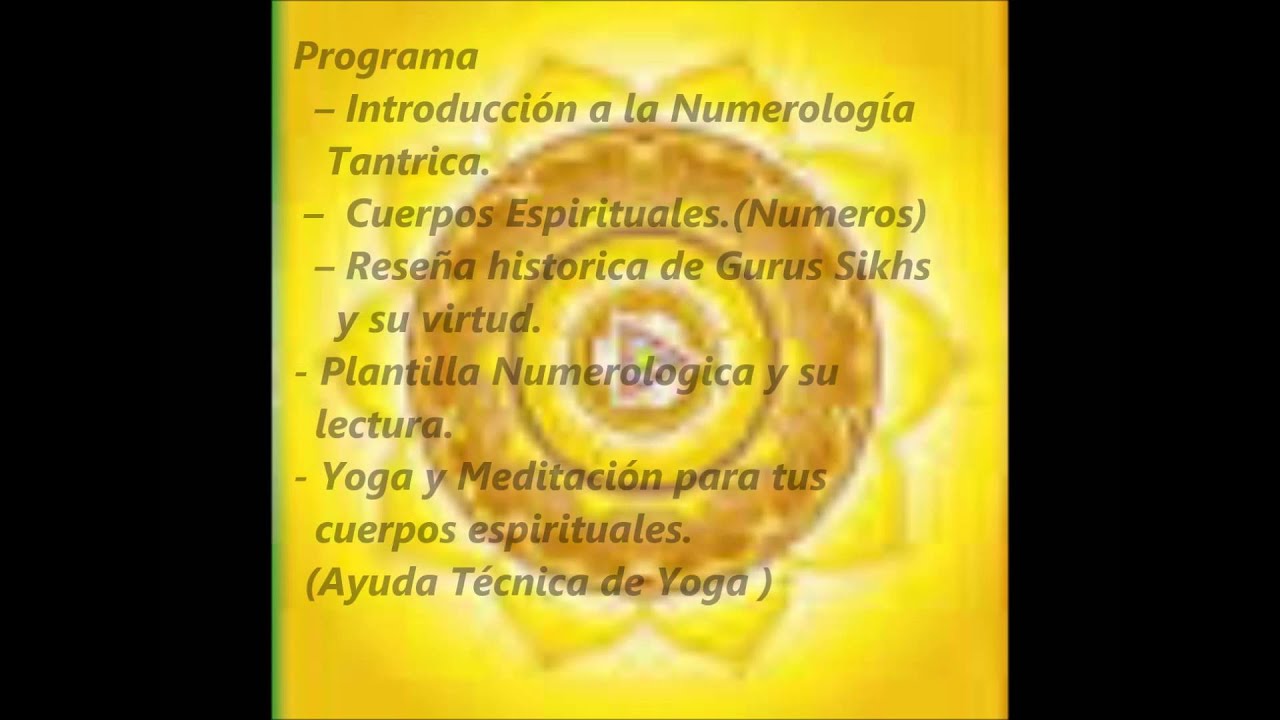 Programa
– Introducción a la Numerología Tantrica.
– Cuerpos Espirituales.(Numeros)
– Reseña historica de Gurus Sikhs y su virtud.
- Plantilla Numerologica y su lectura.
- Yoga y Meditación para tus cuerpos espirituales.
(Ayuda Técnica de Yoga )